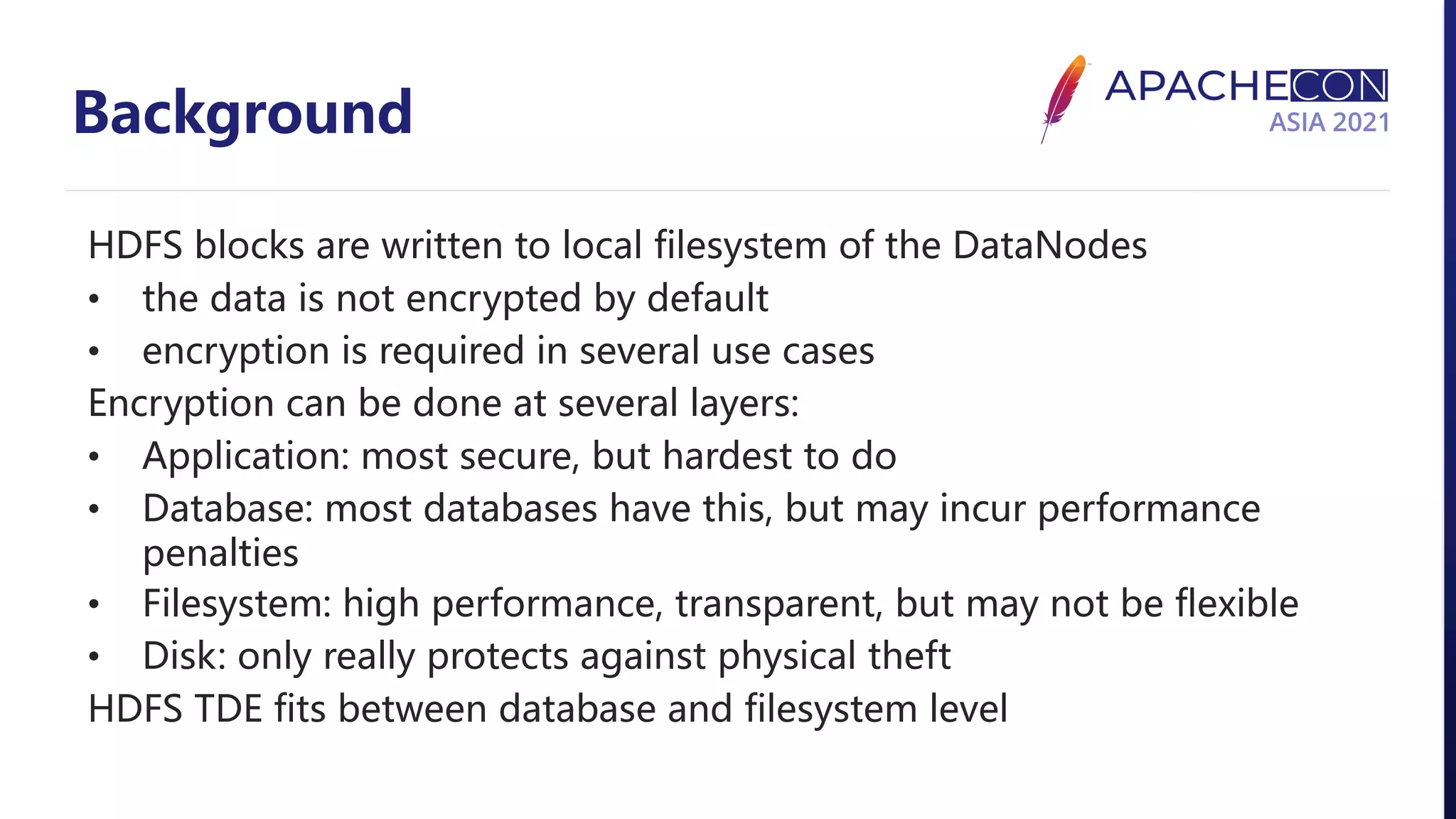 Background

APACHECON
ASIA 2021

HDFS blocks are written to local filesystem of the DataNodes
• the data is not encrypted by default
• encryption is required in several use cases
Encryption can be done at several layers:
• Application: most secure, but hardest to do
• Database: most databases have this, but may incur performance penalties
• Filesystem: high performance, transparent, but may not be flexible
• Disk: only really protects against physical theft
HDFS TDE fits between database and filesystem level